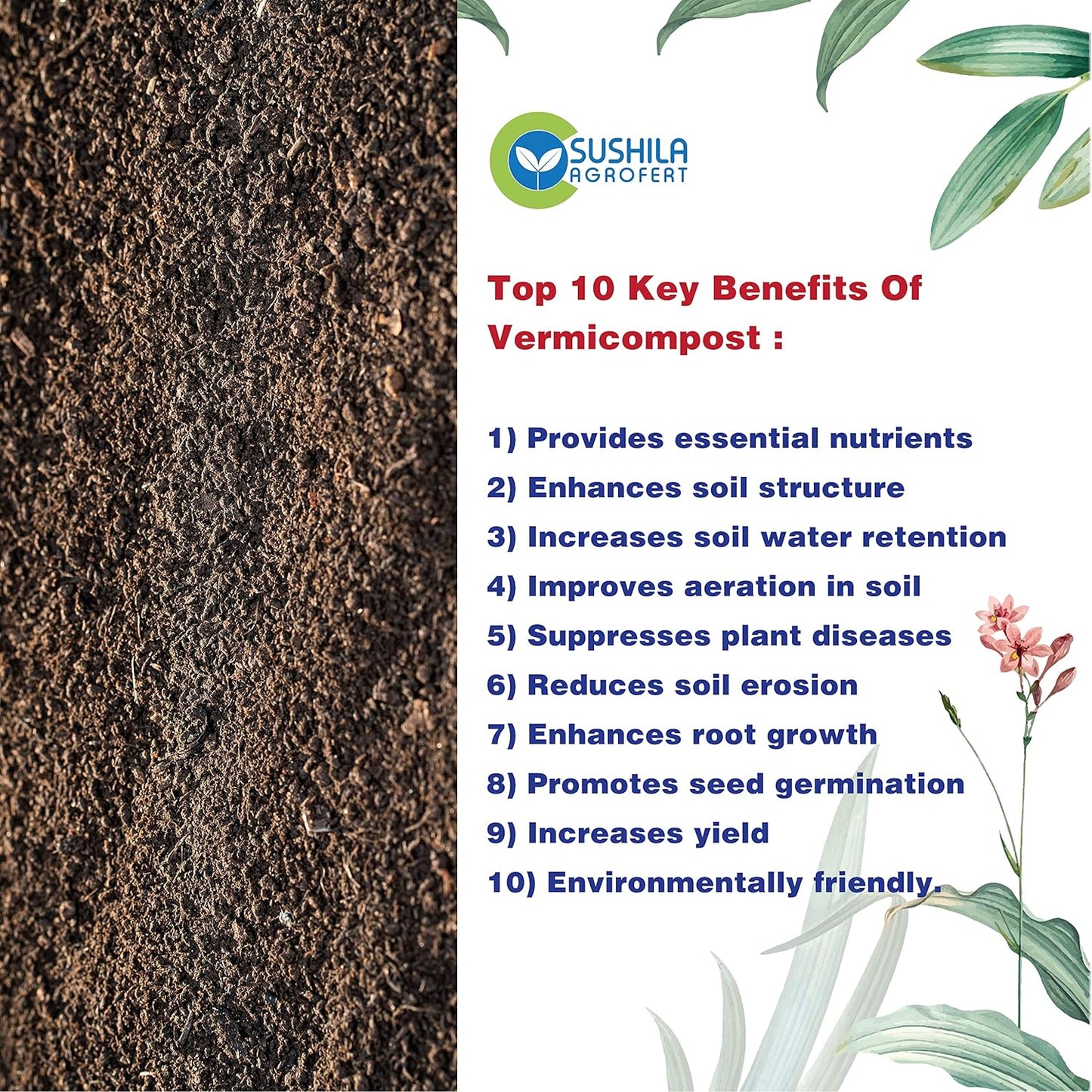 SUSHILA
AGROFERT

Top 10 Key Benefits Of Vermicompost :

1) Provides essential nutrients
2) Enhances soil structure
3) Increases soil water retention
4) Improves aeration in soil
5) Suppresses plant diseases
6) Reduces soil erosion
7) Enhances root growth
8) Promotes seed germination
9) Increases yield
10) Environmentally friendly.